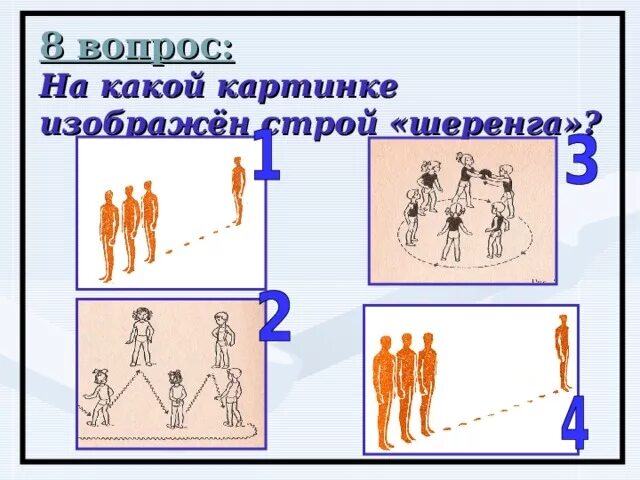 8 вопрос:
На какой картинке изображён строй «шеренга»?

1

3

2

4